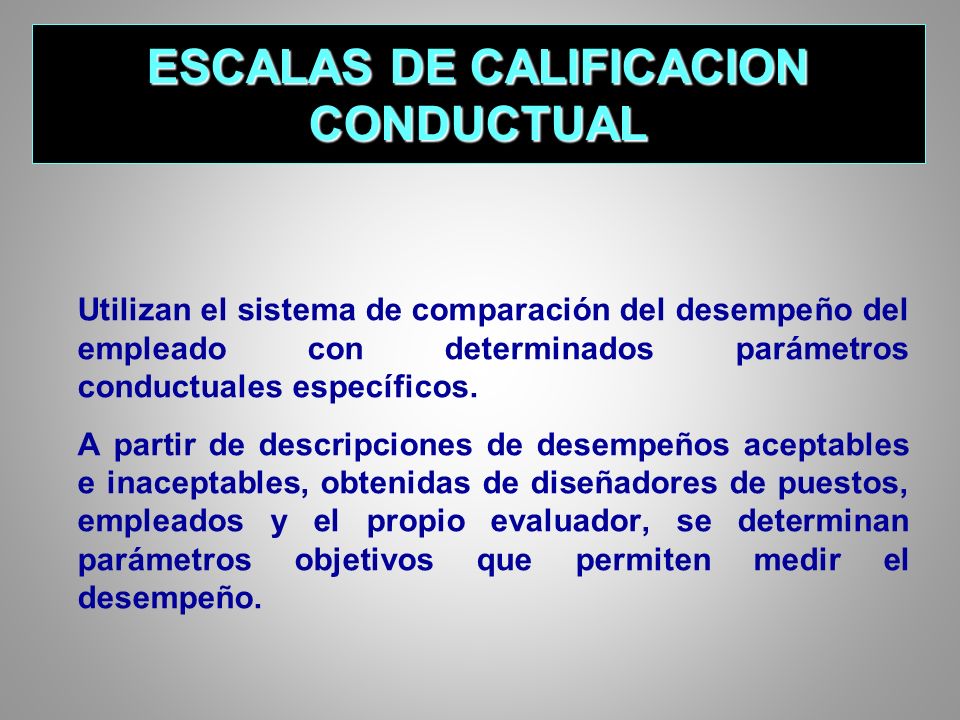 ESCALAS DE CALIFICACION CONDUCTUAL

Utilizan el sistema de comparación del desempeño del empleado con determinados parámetros conductuales específicos.

A partir de descripciones de desempeños aceptables e inaceptables, obtenidas de diseñadores de puestos, empleados y el propio evaluador, se determinan parámetros objetivos que permiten medir el desempeño.